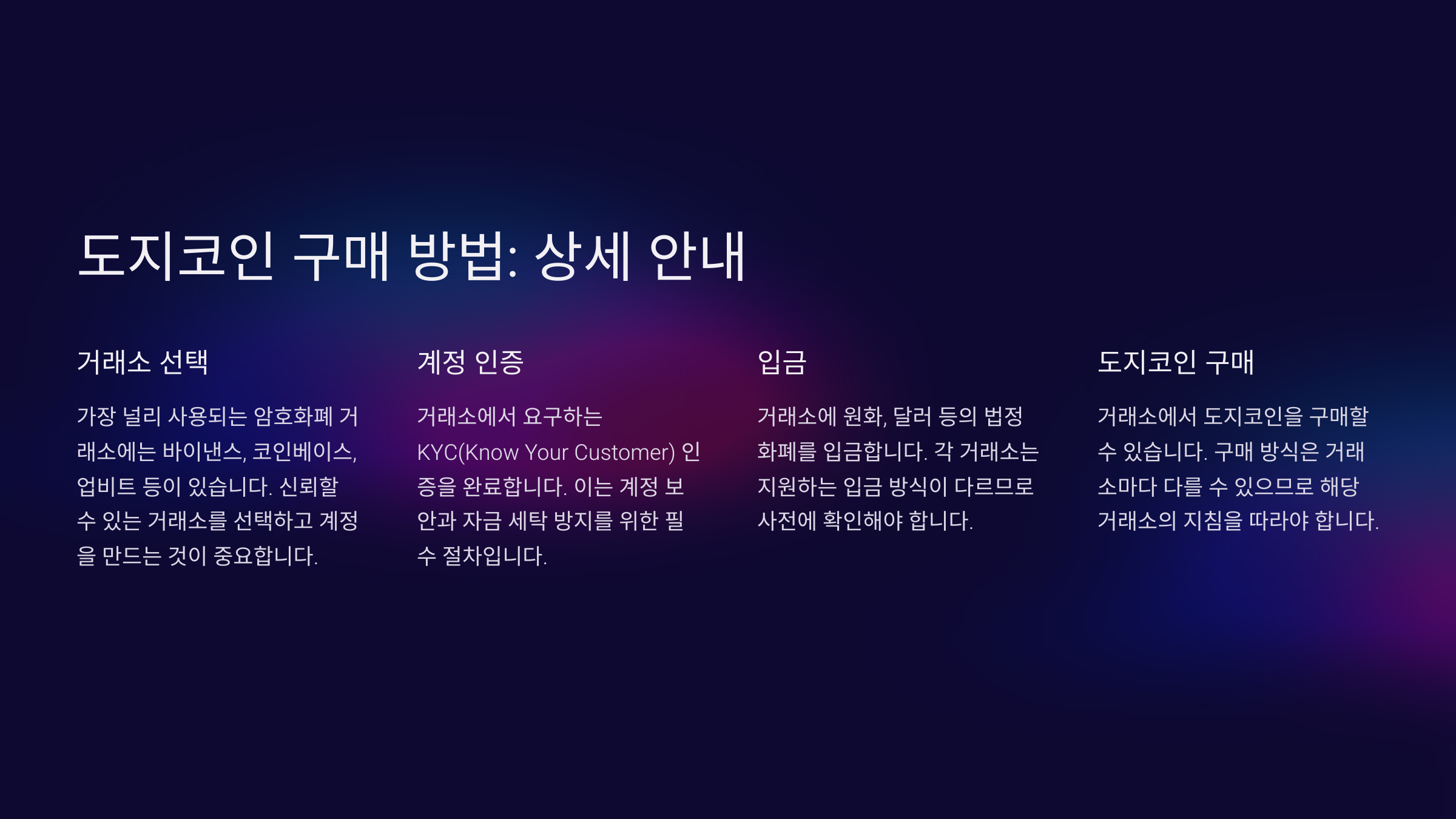 도지코인 구매 방법: 상세 안내

거래소 선택

가장 널리 사용되는 암호화폐 거래소에는 바이낸스, 코인베이스, 업비트 등이 있습니다. 신뢰할 수 있는 거래소를 선택하고 계정을 만드는 것이 중요합니다.

계정 인증

거래소에서 요구하는 KYC(Know Your Customer) 인증을 완료합니다. 이는 계정 보안과 자금 세탁 방지를 위한 필수 절차입니다.

입금

거래소에 원화, 달러 등의 법정 화폐를 입금합니다. 각 거래소는 지원하는 입금 방식이 다르므로 사전에 확인해야 합니다.

도지코인 구매

거래소에서 도지코인을 구매할 수 있습니다. 구매 방식은 거래소마다 다를 수 있으므로 해당 거래소의 지침을 따라야 합니다.